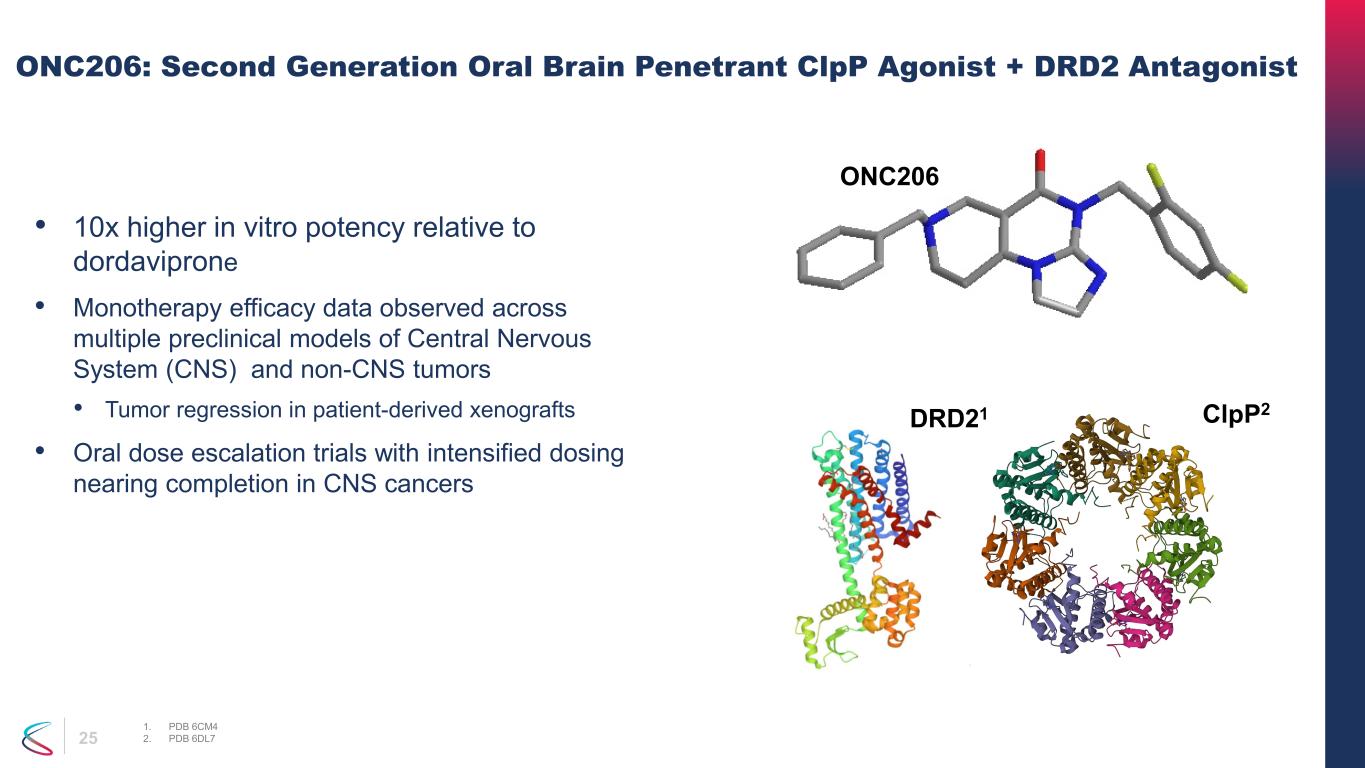 ONC206: Second Generation Oral Brain Penetrant ClpP Agonist + DRD2 Antagonist

• 10x higher in vitro potency relative to dordaviprone

• Monotherapy efficacy data observed across multiple preclinical models of Central Nervous System (CNS) and non-CNS tumors

  • Tumor regression in patient-derived xenografts

• Oral dose escalation trials with intensified dosing nearing completion in CNS cancers

ONC206

DRD2$^1$

ClpP$^2$

25

1. PDB 6CM4
2. PDB 6DL7